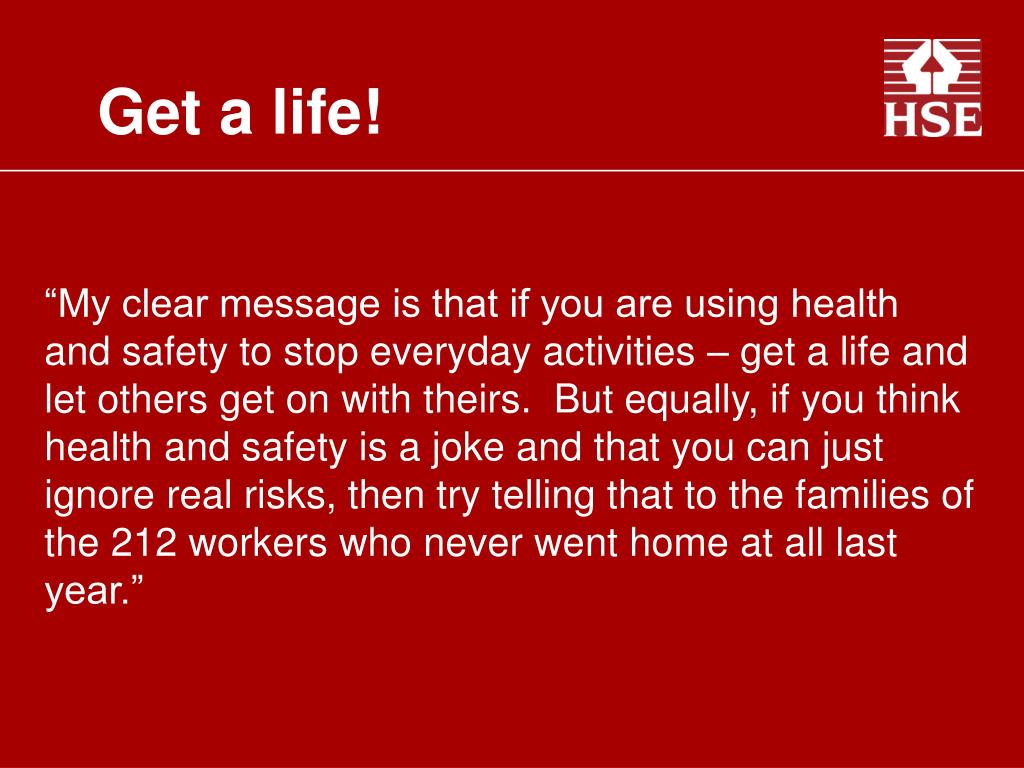 Get a life!

HSE

“My clear message is that if you are using health and safety to stop everyday activities – get a life and let others get on with theirs.  But equally, if you think health and safety is a joke and that you can just ignore real risks, then try telling that to the families of the 212 workers who never went home at all last year.”